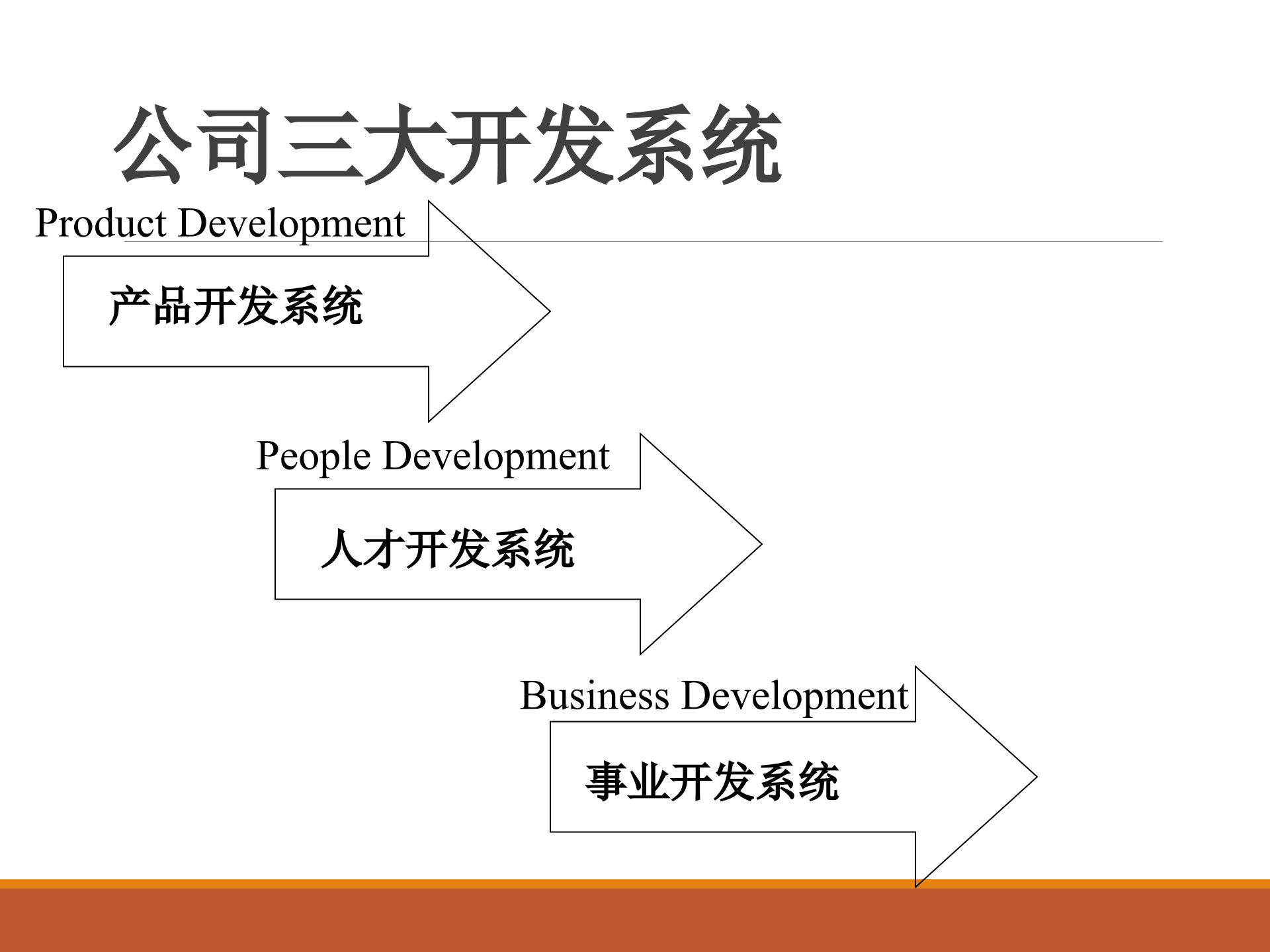 公司三大开发系统

Product Development

产品开发系统

People Development

人才开发系统

Business Development

事业开发系统